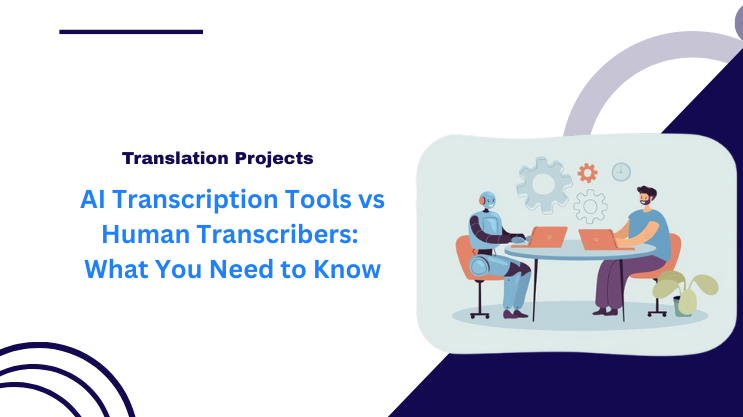 Translation Projects

AI Transcription Tools vs Human Transcribers: What You Need to Know